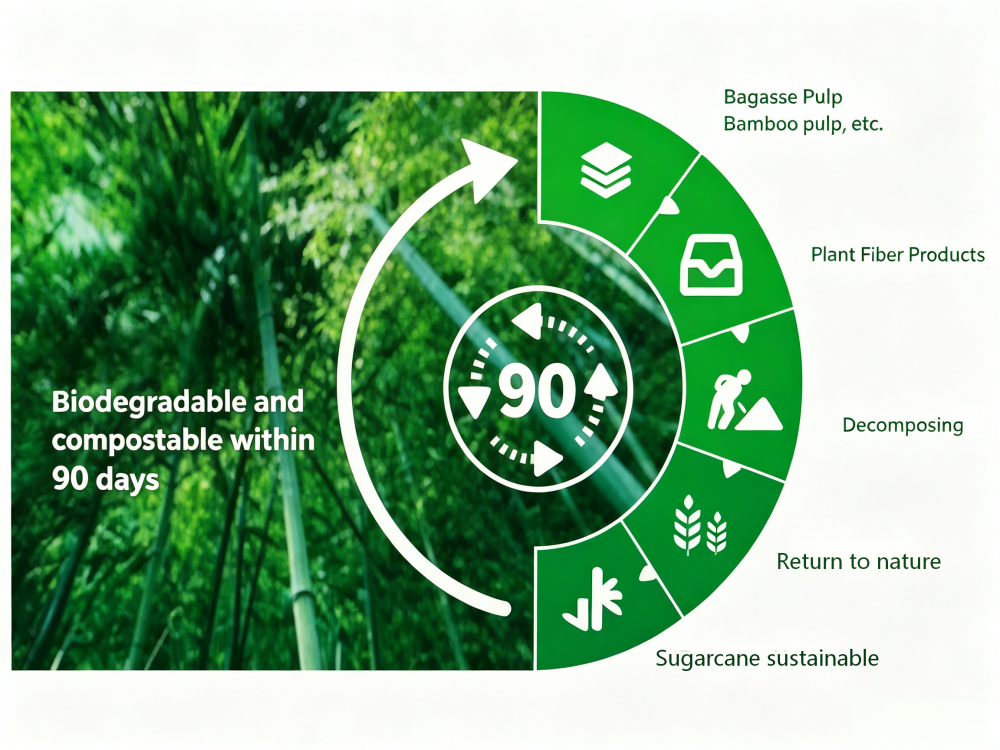 Biodegradable and compostable within 90 days

90

Bagasse Pulp
Bamboo pulp, etc.

Plant Fiber Products

Decomposing

Return to nature

Sugarcane sustainable